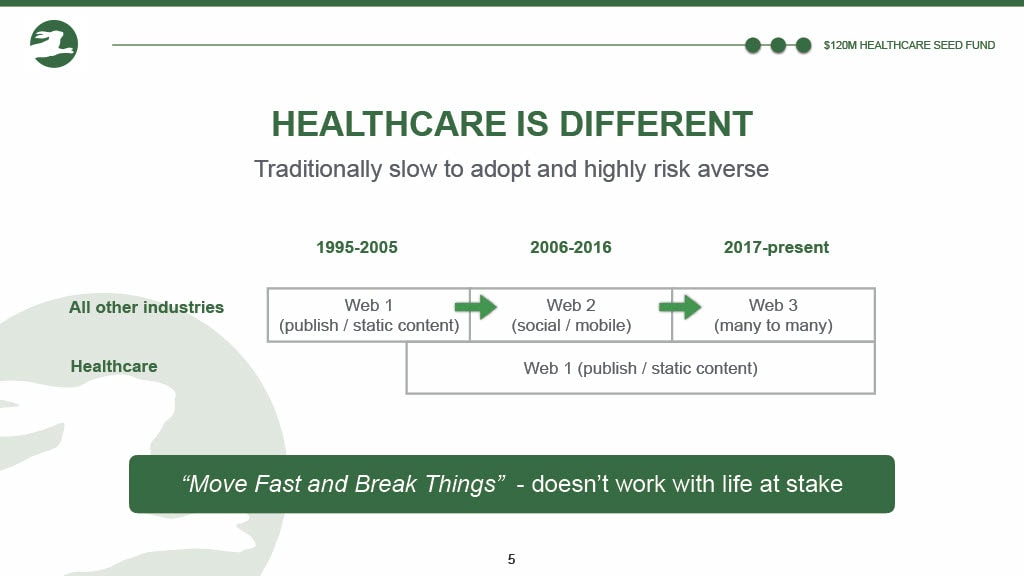 $120M HEALTHCARE SEED FUND

HEALTHCARE IS DIFFERENT

Traditionally slow to adopt and highly risk averse

| | 1995-2005 | 2006-2016 | 2017-present |
|---|---|---|---|
| All other industries | Web 1 (publish / static content) | Web 2 (social / mobile) | Web 3 (many to many) |
| Healthcare | Web 1 (publish / static content) | | |

“Move Fast and Break Things” - doesn’t work with life at stake

5